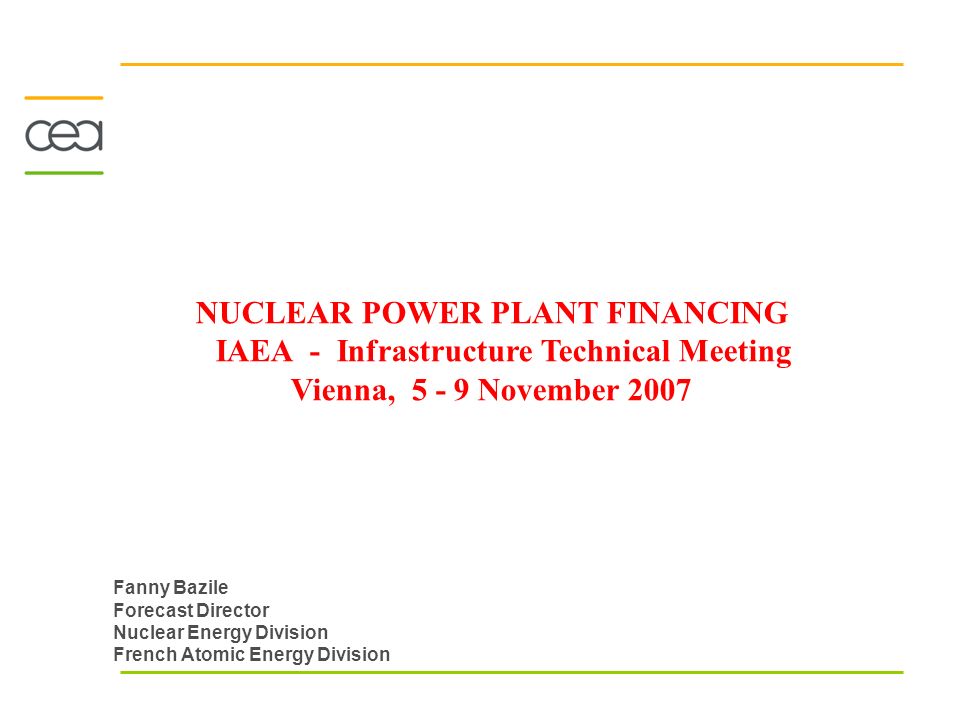 cea

NUCLEAR POWER PLANT FINANCING
IAEA - Infrastructure Technical Meeting
Vienna, 5 - 9 November 2007

Fanny Bazile
Forecast Director
Nuclear Energy Division
French Atomic Energy Division